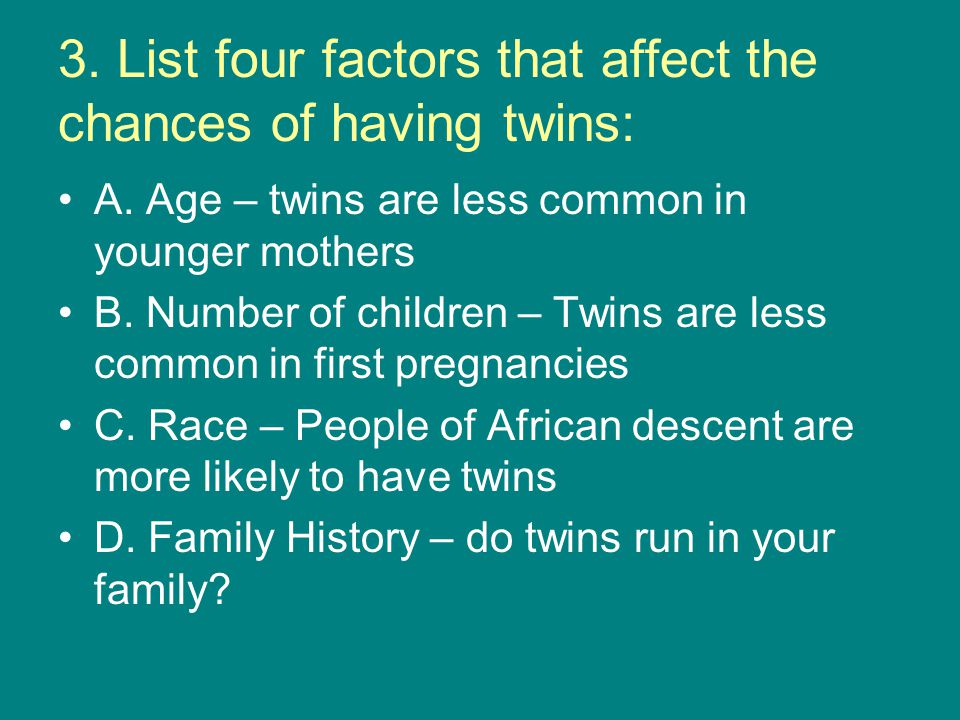 3. List four factors that affect the chances of having twins:

• A. Age – twins are less common in younger mothers
• B. Number of children – Twins are less common in first pregnancies
• C. Race – People of African descent are more likely to have twins
• D. Family History – do twins run in your family?